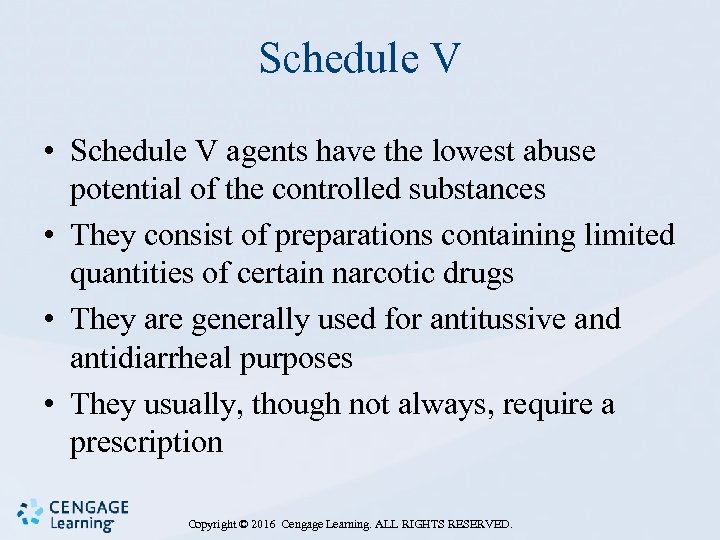 Schedule V

• Schedule V agents have the lowest abuse potential of the controlled substances
• They consist of preparations containing limited quantities of certain narcotic drugs
• They are generally used for antitussive and antidiarrheal purposes
• They usually, though not always, require a prescription

CENGAGE Learning

Copyright © 2016 Cengage Learning. ALL RIGHTS RESERVED.